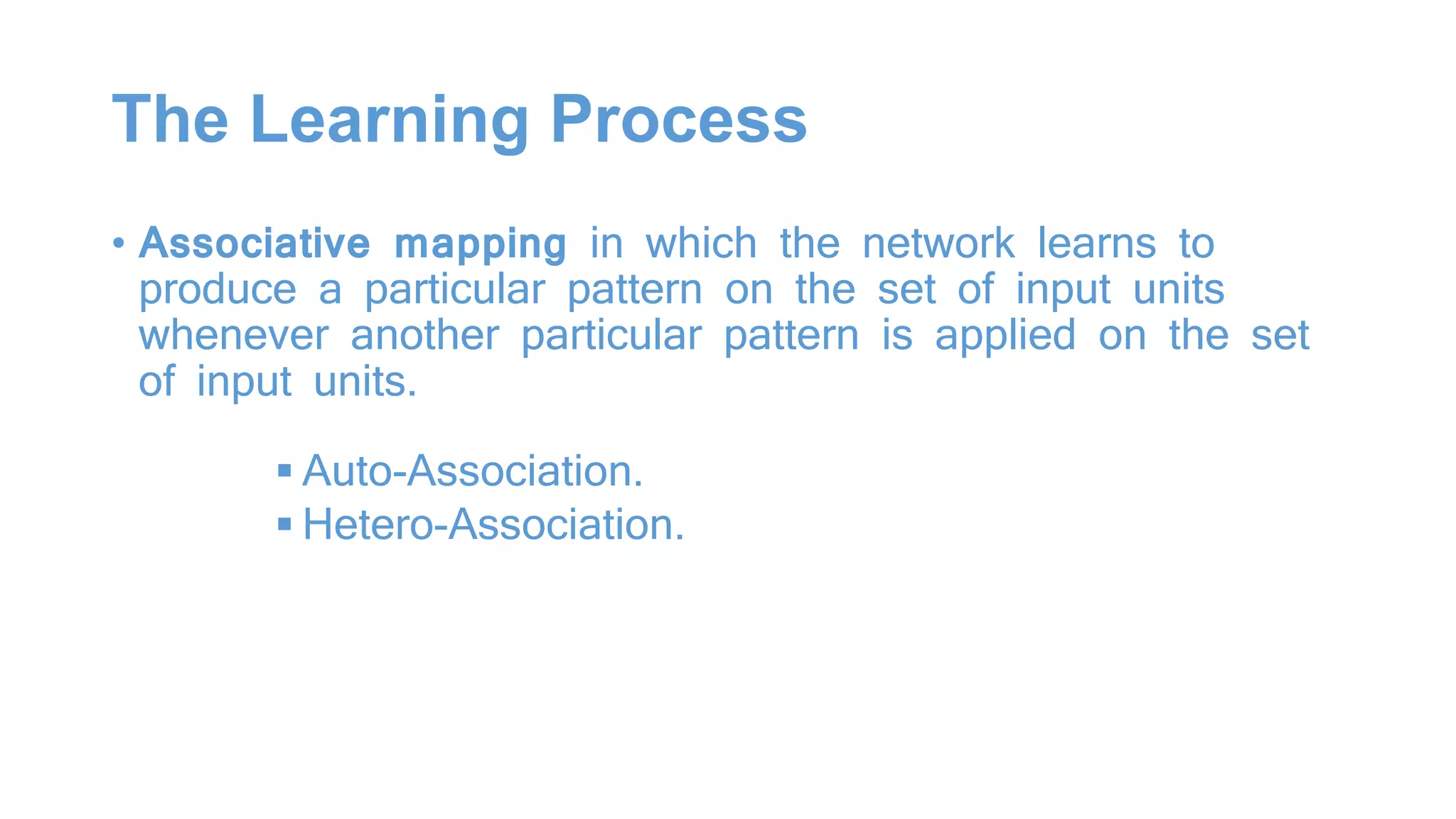 The Learning Process

• Associative mapping in which the network learns to produce a particular pattern on the set of input units whenever another particular pattern is applied on the set of input units.

▪ Auto-Association.
▪ Hetero-Association.